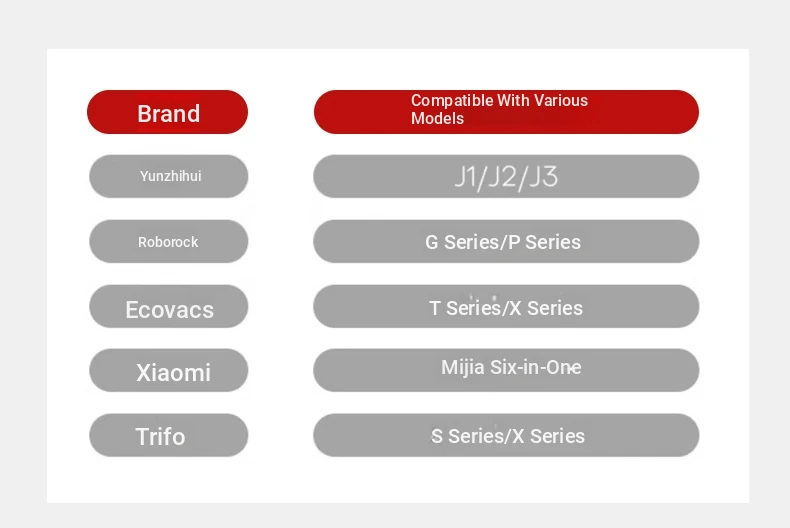 | Brand | Compatible With Various Models |
|---|---|
| Yunzhihui | J1/J2/J3 |
| Roborock | G Series/P Series |
| Ecovacs | T Series/X Series |
| Xiaomi | Mijia Six-in-One |
| Trifo | S Series/X Series |